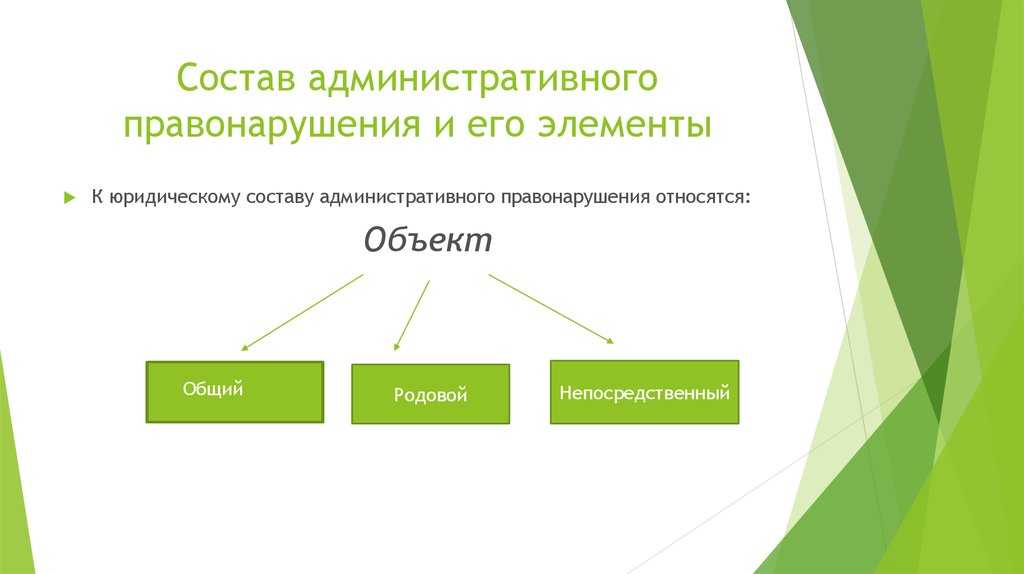 Состав административного правонарушения и его элементы

К юридическому составу административного правонарушения относятся:

Объект

Общий

Родовой

Непосредственный